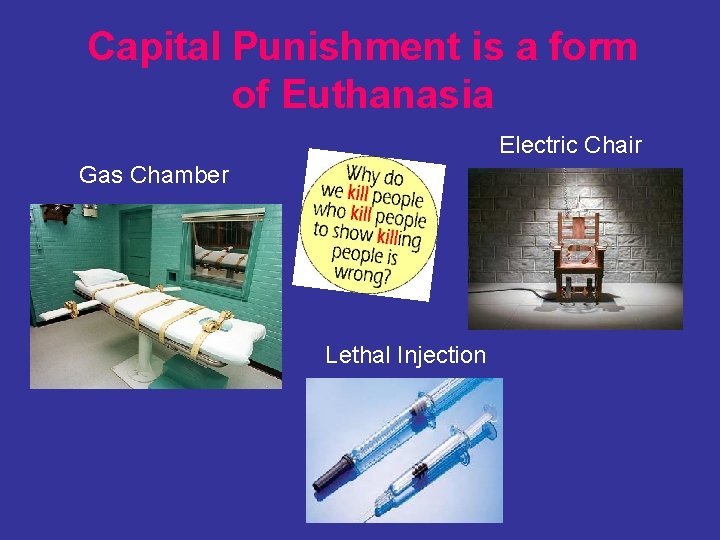 Capital Punishment is a form of Euthanasia

Gas Chamber

Why do we kill people who kill people to show killing people is wrong?

Electric Chair

Lethal Injection